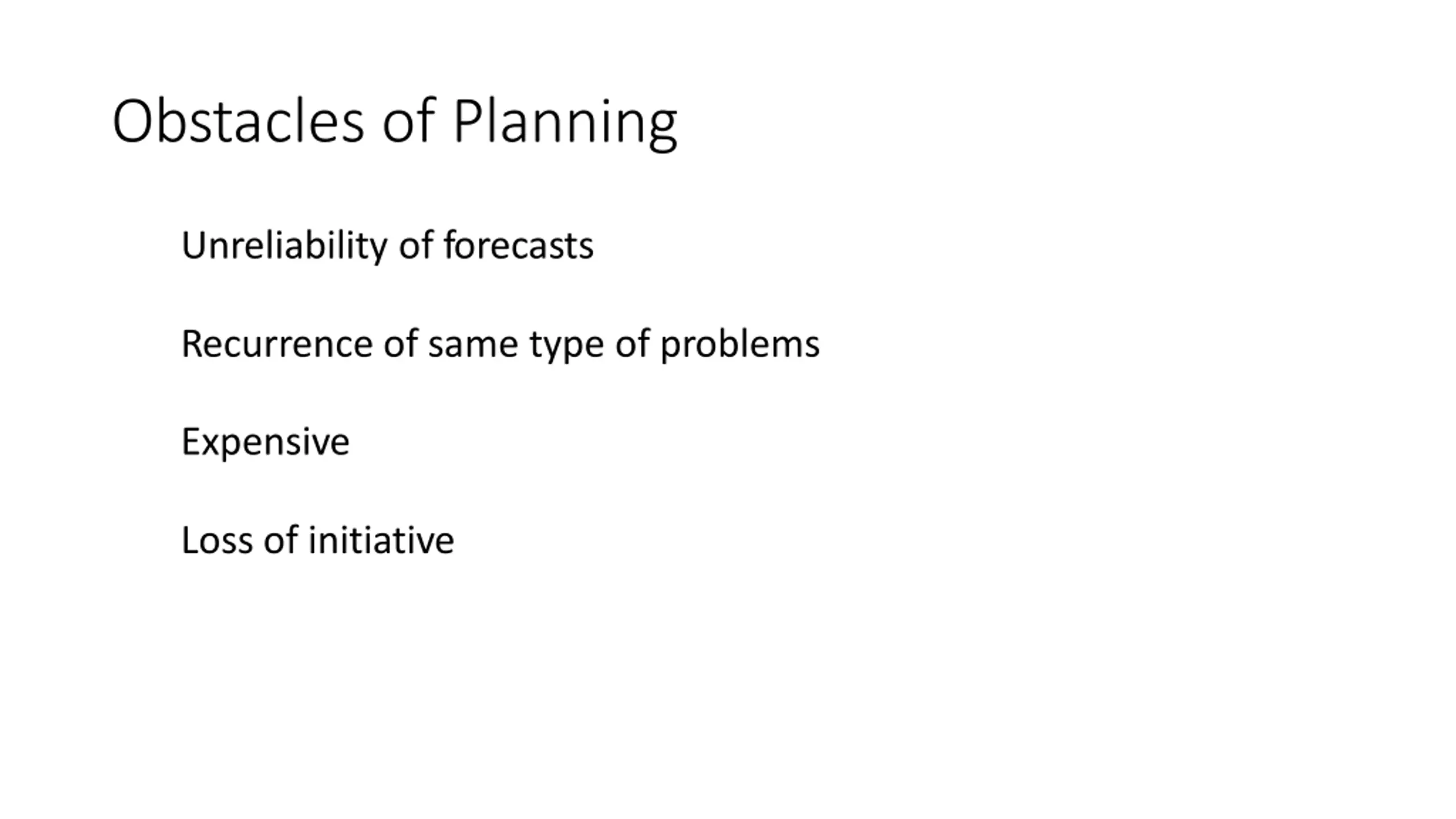 Obstacles of Planning

Unreliability of forecasts

Recurrence of same type of problems

Expensive

Loss of initiative